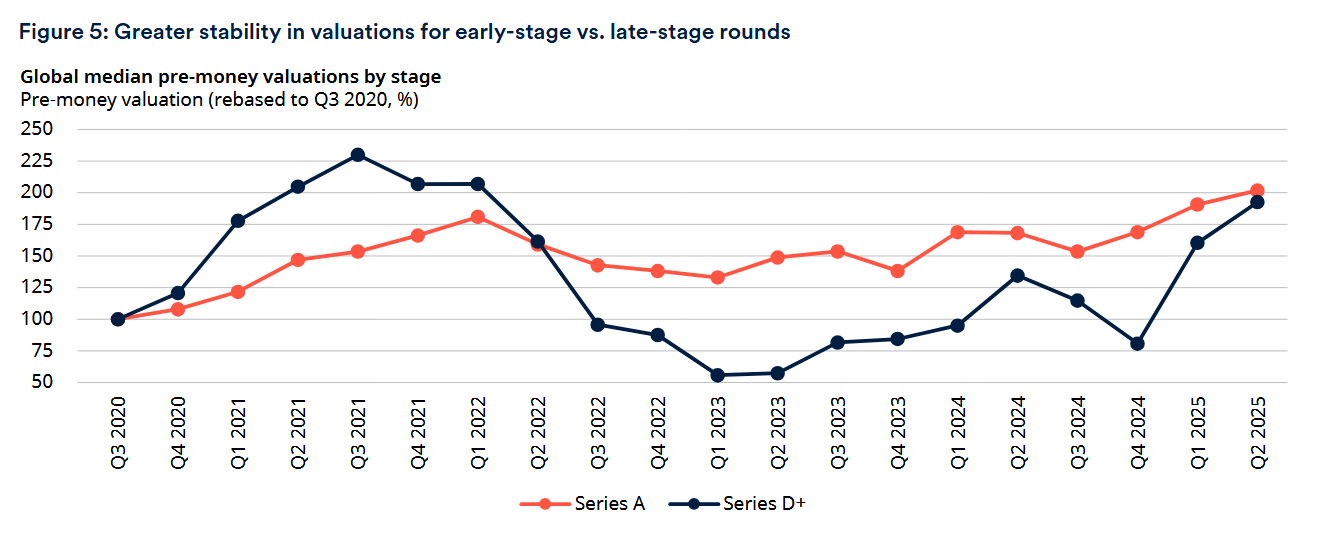 Figure 5: Greater stability in valuations for early-stage vs. late-stage rounds

Global median pre-money valuations by stage
Pre-money valuation (rebased to Q3 2020, %)

250
225
200
175
150
125
100
75
50

Q3 2020
Q4 2020
Q1 2021
Q2 2021
Q3 2021
Q4 2021
Q1 2022
Q2 2022
Q3 2022
Q4 2022
Q1 2023
Q2 2023
Q3 2023
Q4 2023
Q1 2024
Q2 2024
Q3 2024
Q4 2024
Q1 2025
Q2 2025

Series A
Series D+